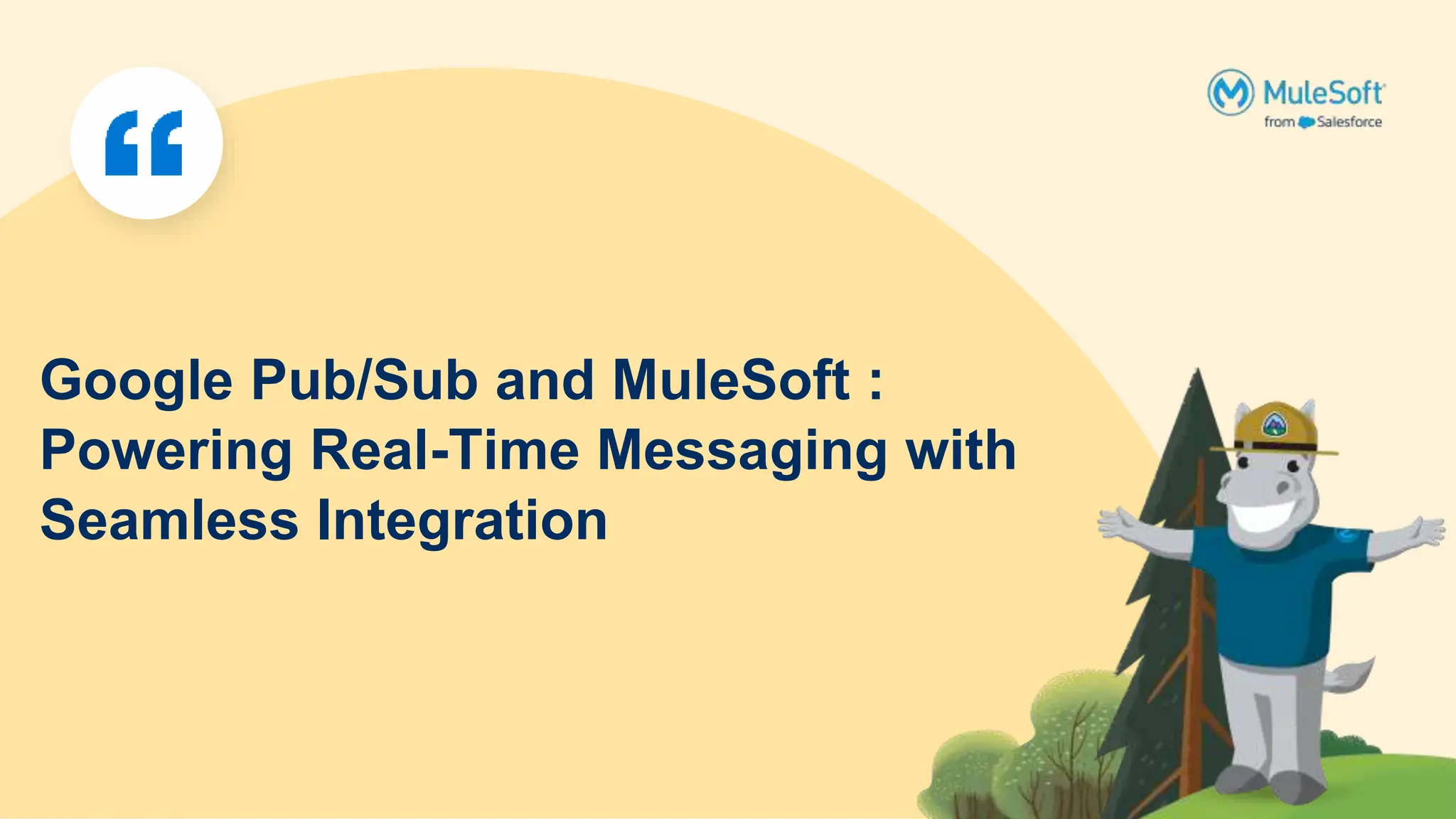 “

MuleSoft
from Salesforce

Google Pub/Sub and MuleSoft : Powering Real-Time Messaging with Seamless Integration